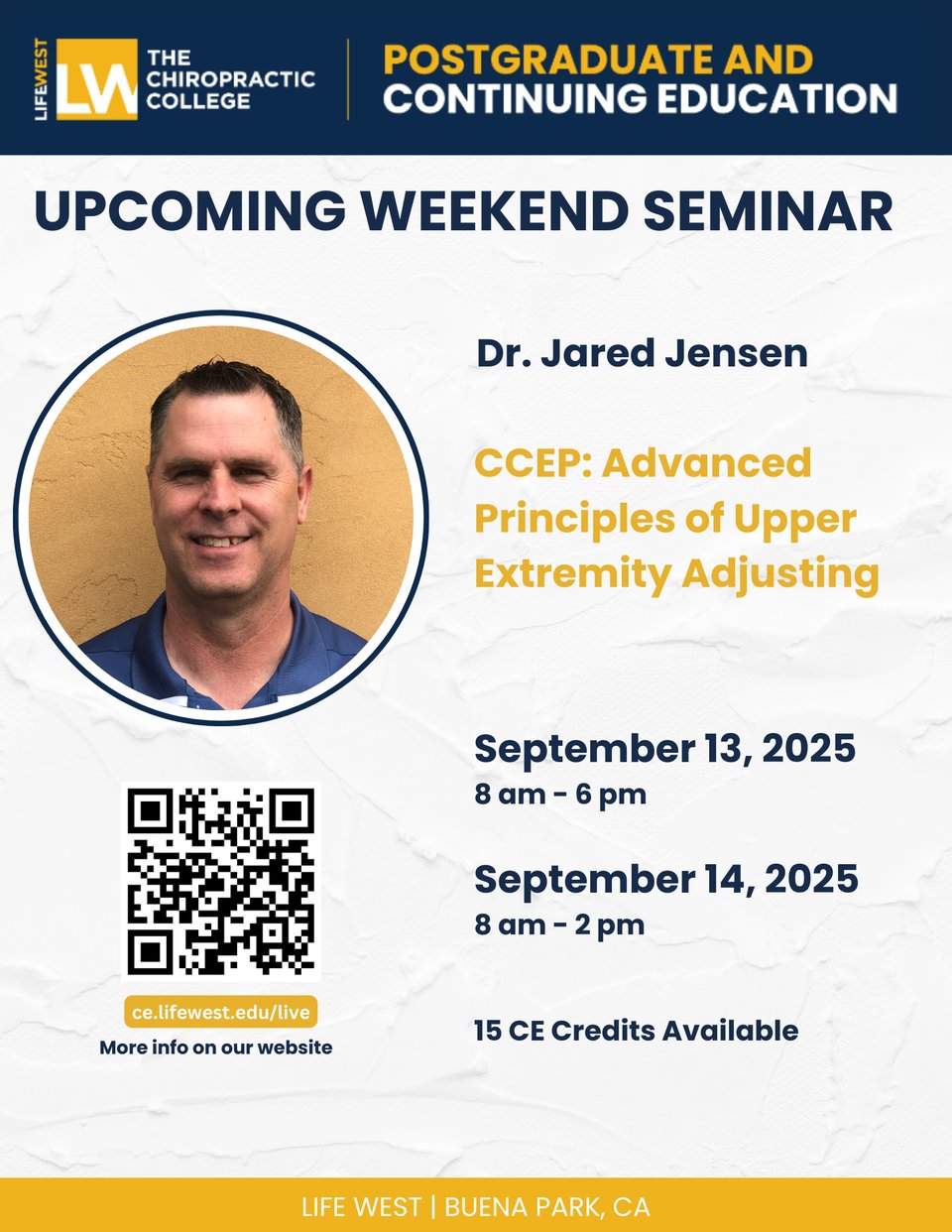 LIFEWEST LW THE CHIROPRACTIC COLLEGE

POSTGRADUATE AND CONTINUING EDUCATION

UPCOMING WEEKEND SEMINAR

Dr. Jared Jensen

CCEP: Advanced Principles of Upper Extremity Adjusting

September 13, 2025
8 am - 6 pm

September 14, 2025
8 am - 2 pm

15 CE Credits Available

ce.lifewest.edu/live
More info on our website

LIFE WEST | BUENA PARK, CA